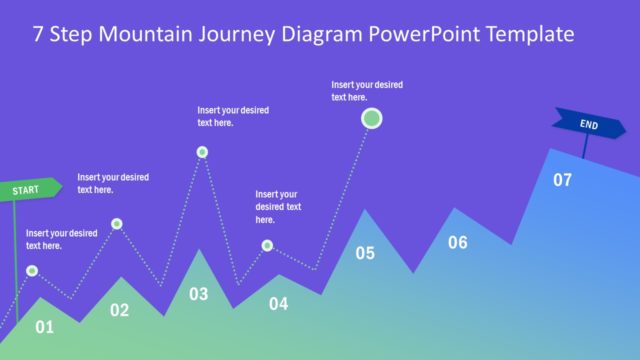 7 Step Mountain Journey Diagram PowerPoint Template

START

Insert your desired text here.

Insert your desired text here.

Insert your desired text here.

Insert your desired text here.

Insert your desired text here.

END

01

02

03

04

05

06

07